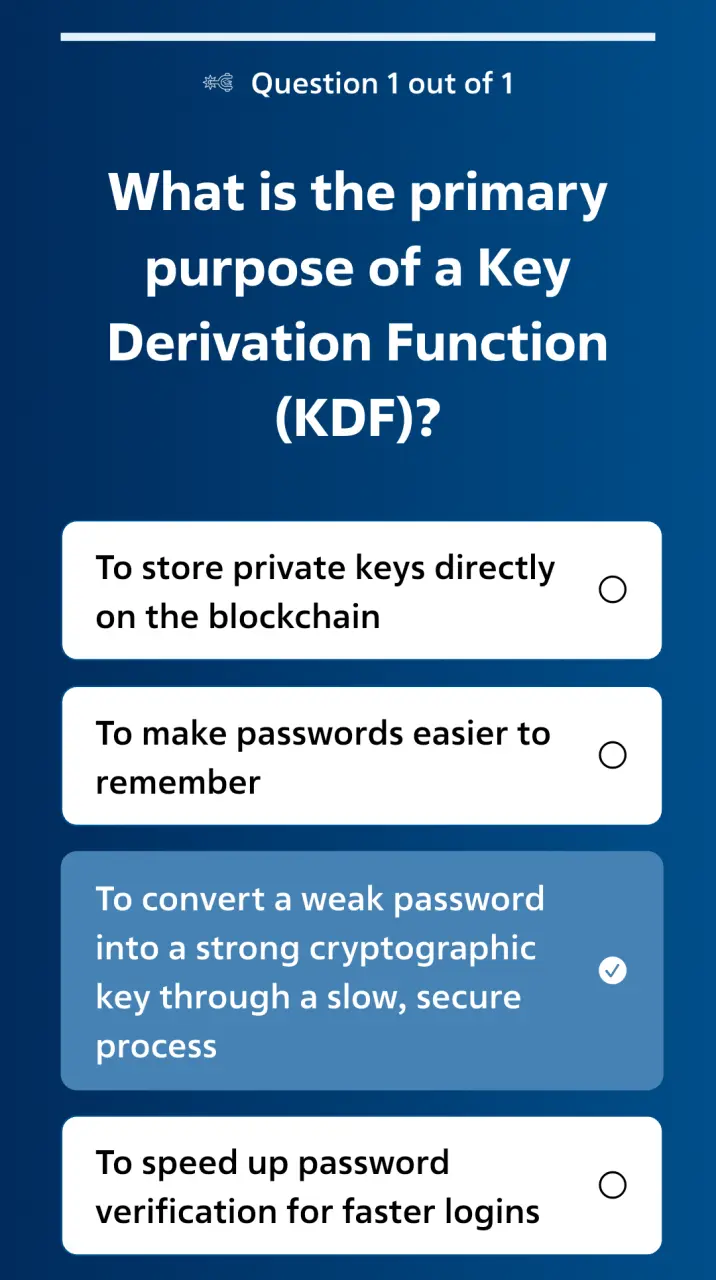 Question 1 out of 1

What is the primary purpose of a Key Derivation Function (KDF)?

To store private keys directly on the blockchain

To make passwords easier to remember

To convert a weak password into a strong cryptographic key through a slow, secure process

To speed up password verification for faster logins